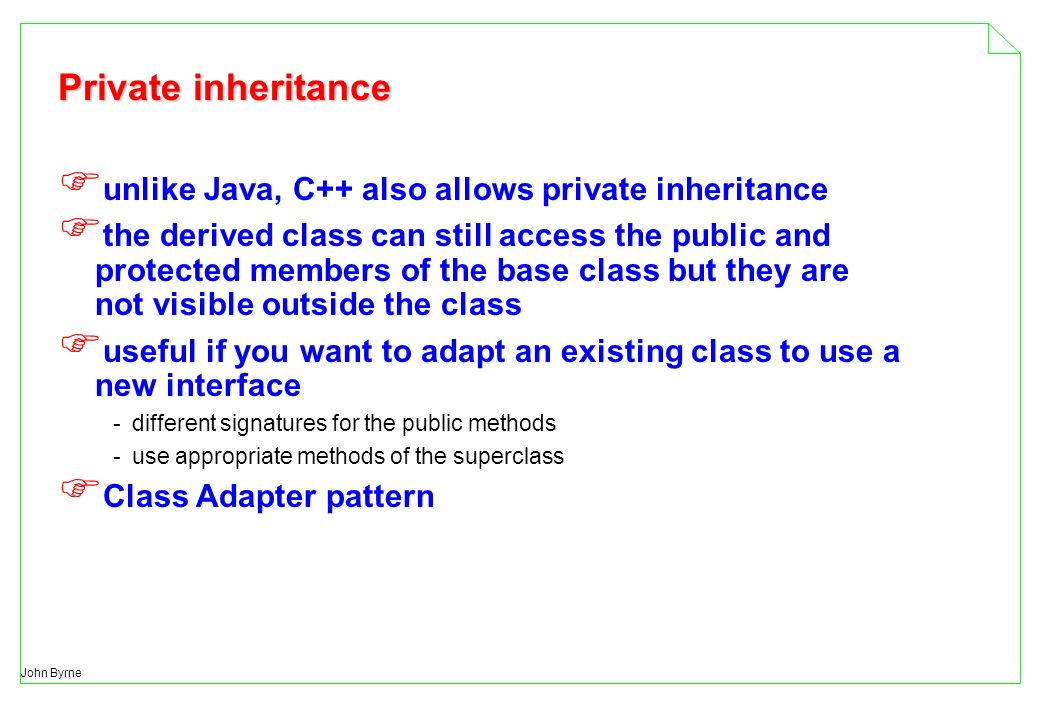 Private inheritance

unlike Java, C++ also allows private inheritance

the derived class can still access the public and protected members of the base class but they are not visible outside the class

useful if you want to adapt an existing class to use a new interface

- different signatures for the public methods
- use appropriate methods of the superclass

Class Adapter pattern

John Byrne